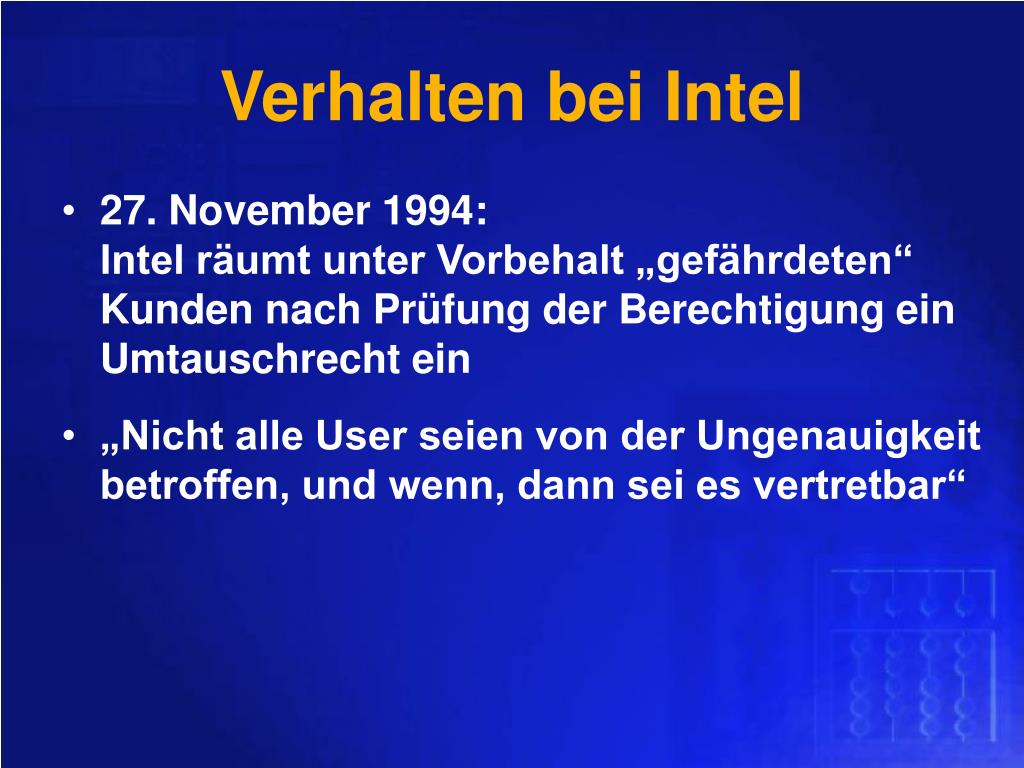 Verhalten bei Intel

• 27. November 1994:
Intel räumt unter Vorbehalt „gefährdeten“ Kunden nach Prüfung der Berechtigung ein Umtauschrecht ein

• „Nicht alle User seien von der Ungenauigkeit betroffen, und wenn, dann sei es vertretbar“